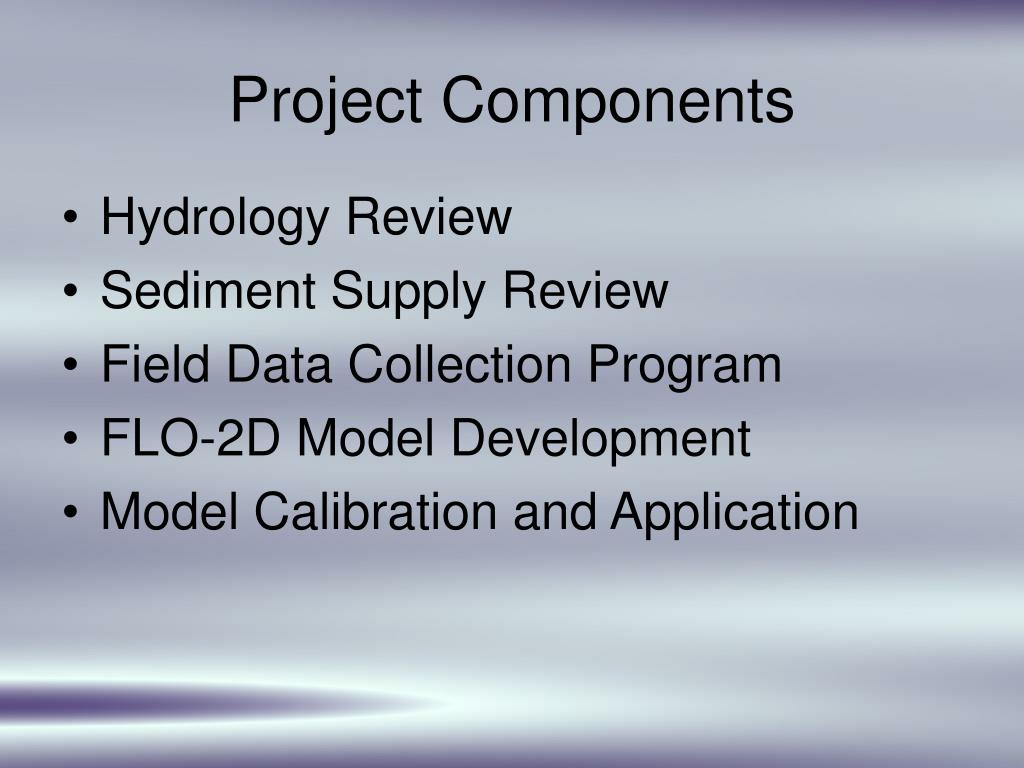 Project Components

• Hydrology Review
• Sediment Supply Review
• Field Data Collection Program
• FLO-2D Model Development
• Model Calibration and Application